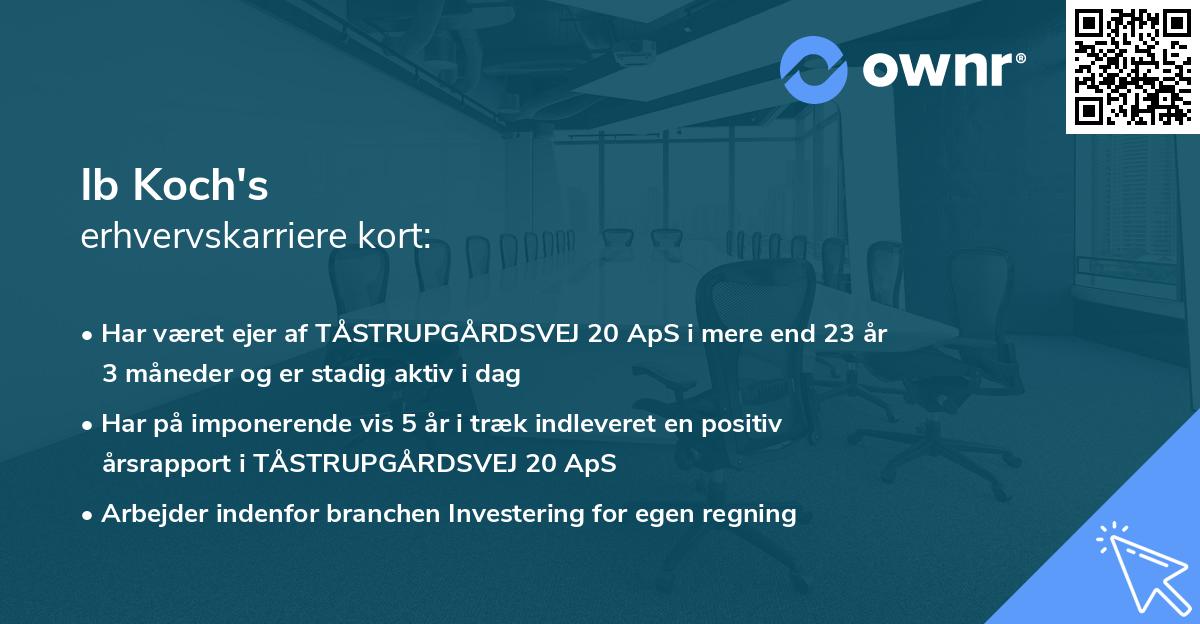 ownr®

Ib Koch's
erhvervskarriere kort:

• Har været ejer af TÅSTRUPGÅRDSVEJ 20 ApS i mere end 23 år 3 måneder og er stadig aktiv i dag

• Har på imponerende vis 5 år i træk indleveret en positiv årsrapport i TÅSTRUPGÅRDSVEJ 20 ApS

• Arbejder indenfor branchen Investering for egen regning